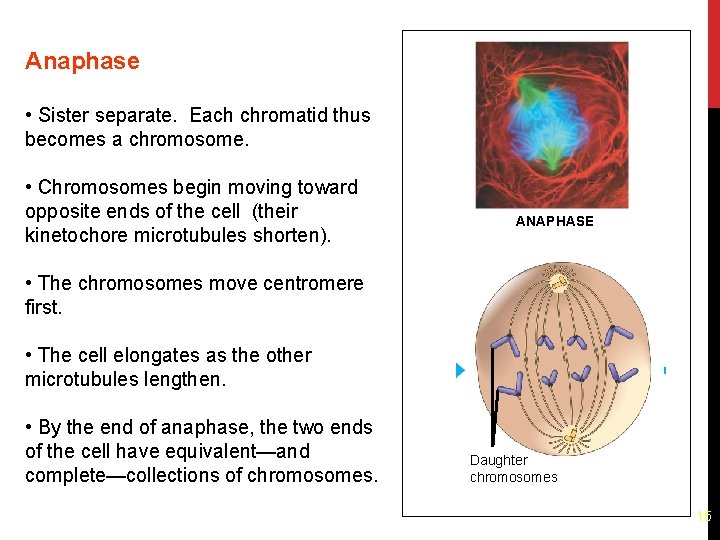 Anaphase

• Sister separate. Each chromatid thus becomes a chromosome.

• Chromosomes begin moving toward opposite ends of the cell (their kinetochore microtubules shorten).

• The chromosomes move centromere first.

• The cell elongates as the other microtubules lengthen.

• By the end of anaphase, the two ends of the cell have equivalent—and complete—collections of chromosomes.

ANAPHASE

Daughter chromosomes

15